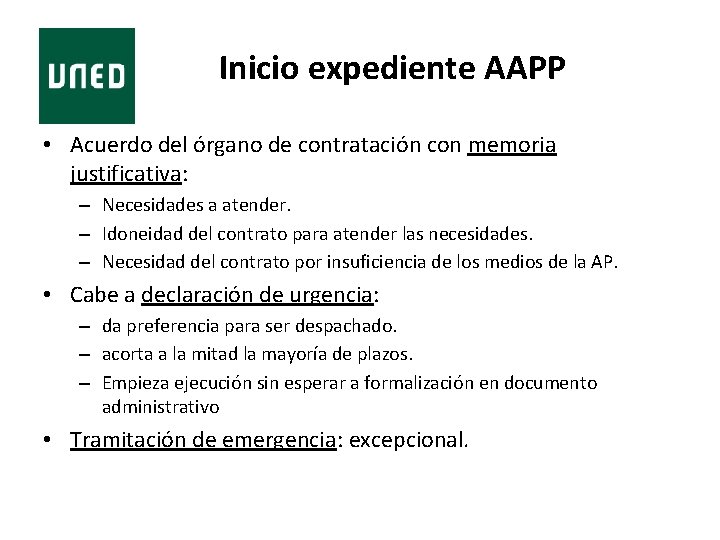 UNED

Inicio expediente AAPP

• Acuerdo del órgano de contratación con memoria justificativa:
– Necesidades a atender.
– Idoneidad del contrato para atender las necesidades.
– Necesidad del contrato por insuficiencia de los medios de la AP.

• Cabe a declaración de urgencia:
– da preferencia para ser despachado.
– acorta a la mitad la mayoría de plazos.
– Empieza ejecución sin esperar a formalización en documento administrativo

• Tramitación de emergencia: excepcional.